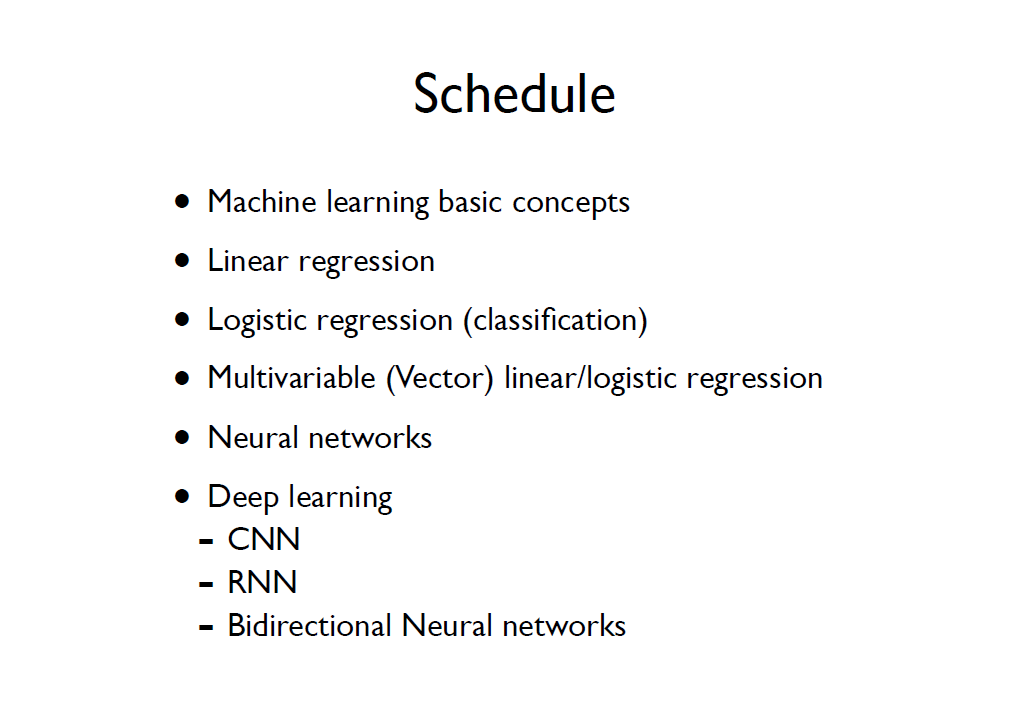 Schedule

• Machine learning basic concepts

• Linear regression

• Logistic regression (classification)

• Multivariable (Vector) linear/logistic regression

• Neural networks

• Deep learning
- CNN
- RNN
- Bidirectional Neural networks